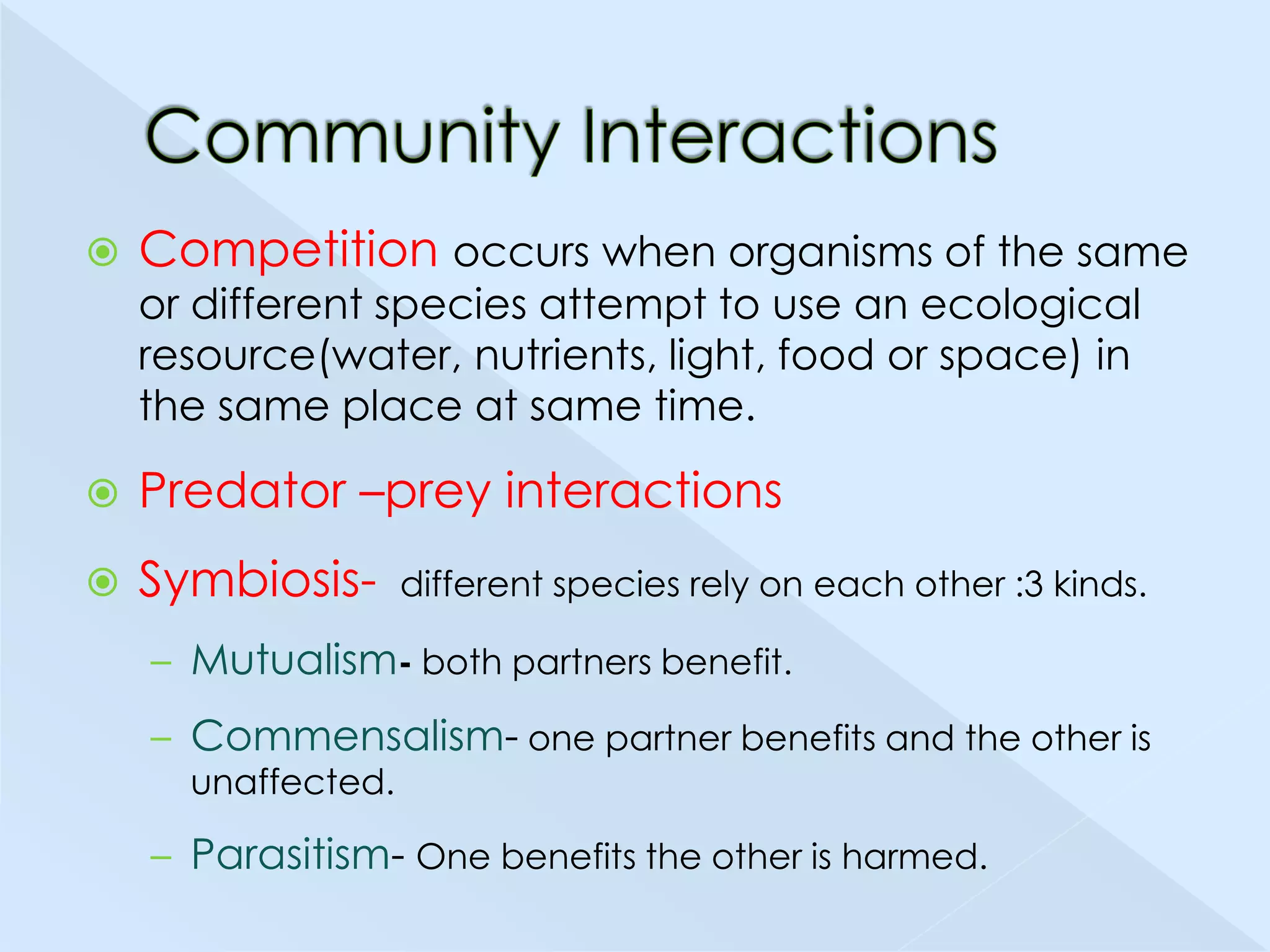 Community Interactions

Competition occurs when organisms of the same or different species attempt to use an ecological resource(water, nutrients, light, food or space) in the same place at same time.

Predator –prey interactions

Symbiosis- different species rely on each other :3 kinds.

– Mutualism- both partners benefit.

– Commensalism- one partner benefits and the other is unaffected.

– Parasitism- One benefits the other is harmed.